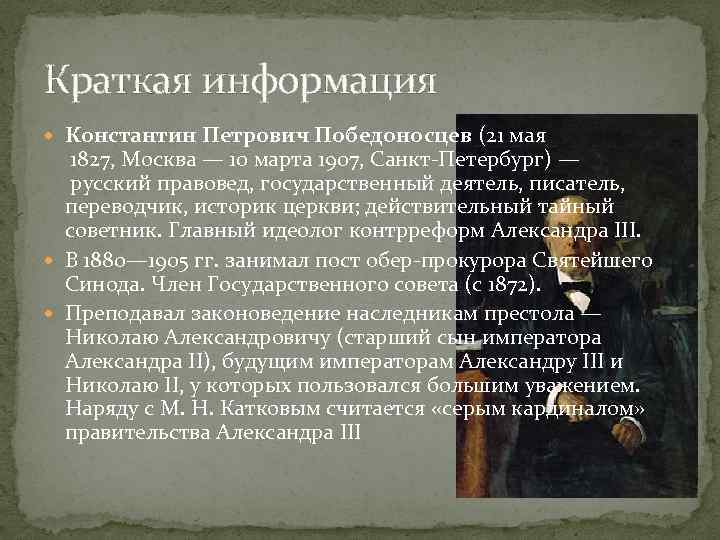 Краткая информация

Константин Петрович Победоносцев (21 мая 1827, Москва — 10 марта 1907, Санкт-Петербург) — русский правовед, государственный деятель, писатель, переводчик, историк церкви; действительный тайный советник. Главный идеолог контрреформ Александра III.

В 1880—1905 гг. занимал пост обер-прокурора Святейшего Синода. Член Государственного совета (с 1872).

Преподавал законоведение наследникам престола — Николаю Александровичу (старший сын императора Александра II), будущим императорам Александру III и Николаю II, у которых пользовался большим уважением. Наряду с М. Н. Катковым считается «серым кардиналом» правительства Александра III